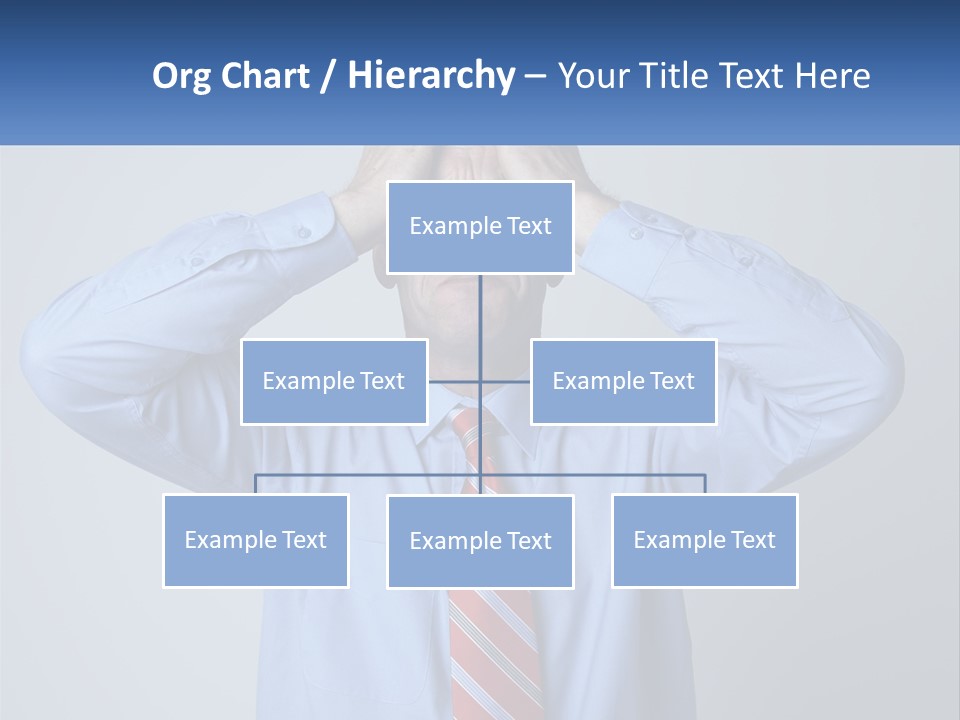 Org Chart / Hierarchy – Your Title Text Here

Example Text

Example Text

Example Text

Example Text

Example Text

Example Text